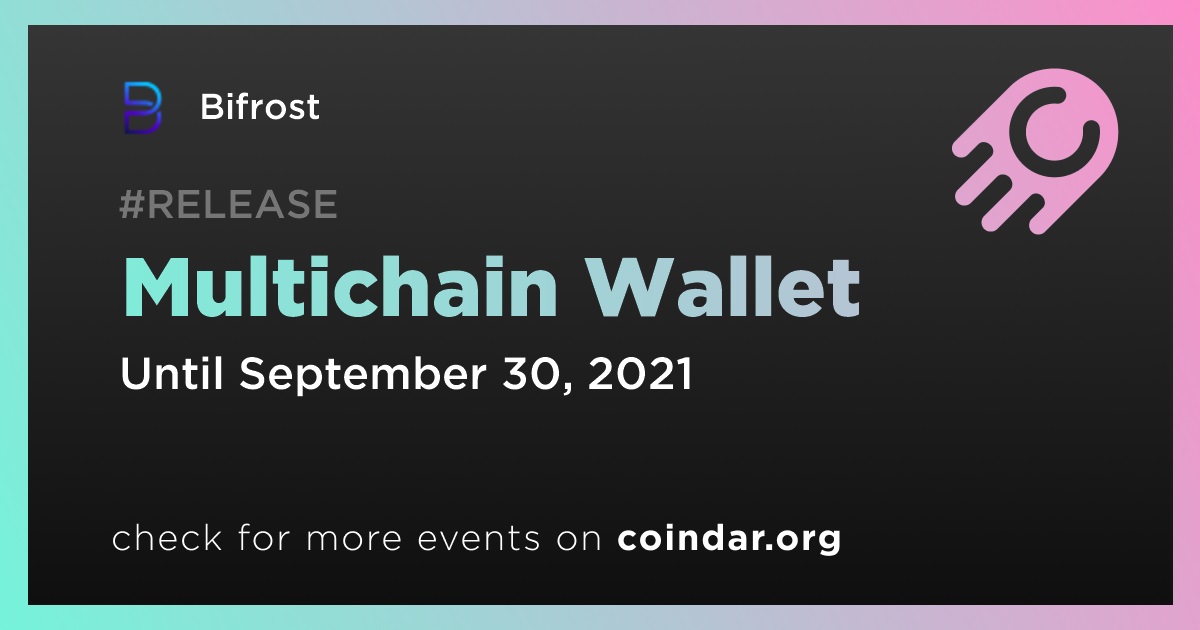 Bifrost

#RELEASE

Multichain Wallet

Until September 30, 2021

check for more events on coindar.org